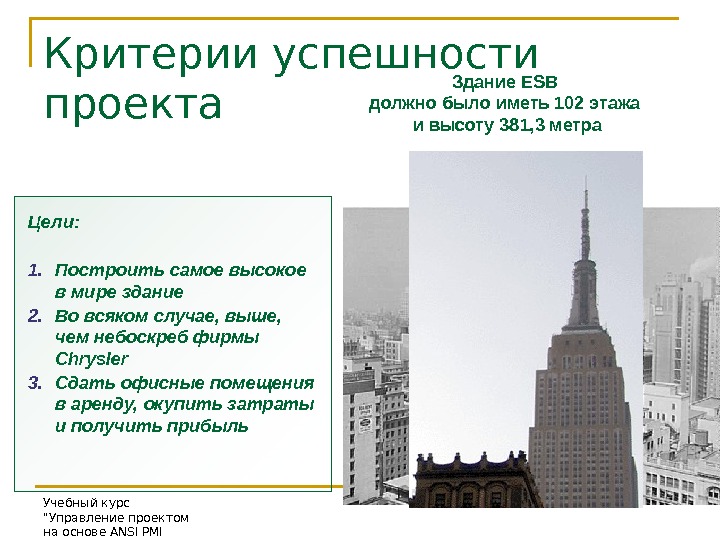 Критерии успешности проекта

Здание ESB
должно было иметь 102 этажа
и высоту 381,3 метра

Цели:

1. Построить самое высокое в мире здание
2. Во всяком случае, выше, чем небоскреб фирмы Chrysler
3. Сдать офисные помещения в аренду, окупить затраты и получить прибыль

Учебный курс
"Управление проектом
на основе ANSI PMI